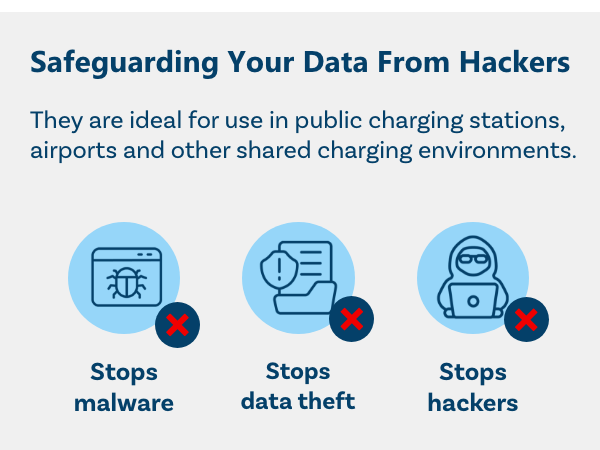 Safeguarding Your Data From Hackers

They are ideal for use in public charging stations, airports and other shared charging environments.

Stops malware

Stops data theft

Stops hackers